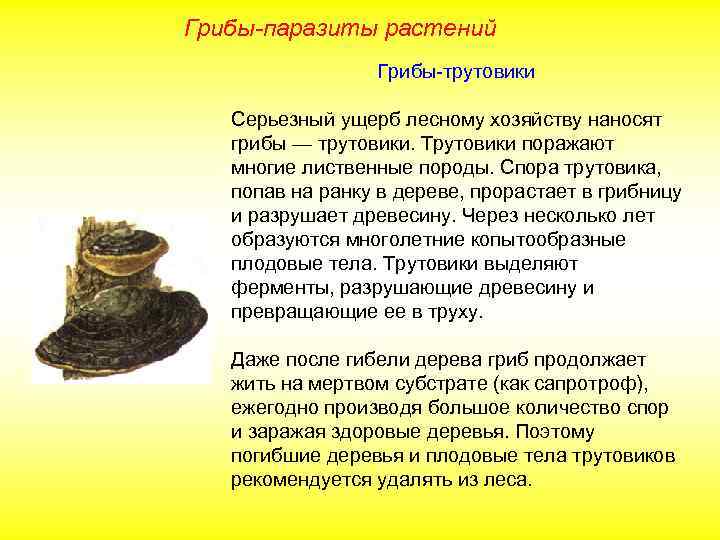 Грибы-паразиты растений

Грибы-трутовики

Серьезный ущерб лесному хозяйству наносят грибы — трутовики. Трутовики поражают многие лиственные породы. Спора трутовика, попав на ранку в дереве, прорастает в грибницу и разрушает древесину. Через несколько лет образуются многолетние копытообразные плодовые тела. Трутовики выделяют ферменты, разрушающие древесину и превращающие ее в труху.

Даже после гибели дерева гриб продолжает жить на мертвом субстрате (как сапротроф), ежегодно производя большое количество спор и заражая здоровые деревья. Поэтому погибшие деревья и плодовые тела трутовиков рекомендуется удалять из леса.